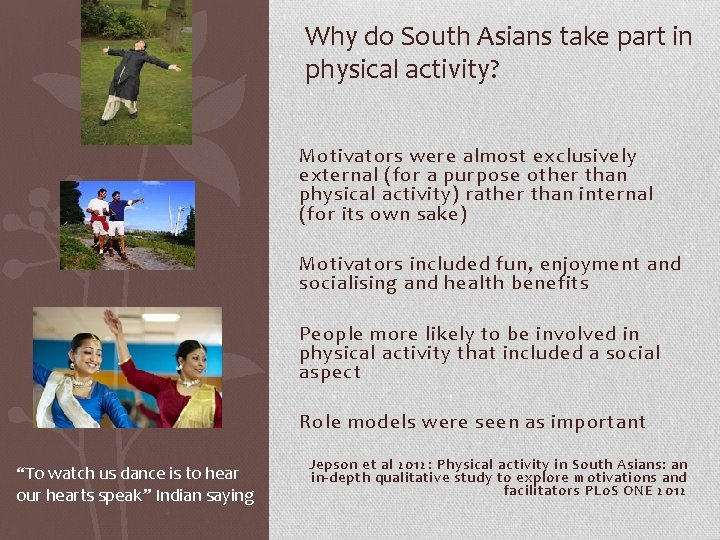 Why do South Asians take part in physical activity?

Motivators were almost exclusively external (for a purpose other than physical activity) rather than internal (for its own sake)

Motivators included fun, enjoyment and socialising and health benefits

People more likely to be involved in physical activity that included a social aspect

Role models were seen as important

Jepson et al 2012: Physical activity in South Asians: an in-depth qualitative study to explore motivations and facilitators PLoS ONE 2012

"To watch us dance is to hear our hearts speak" Indian saying